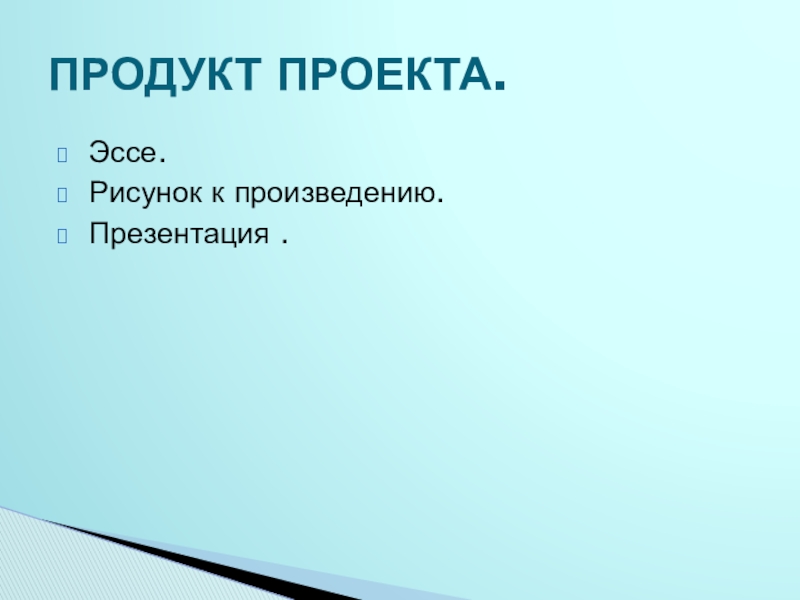 ПРОДУКТ ПРОЕКТА.

Эссе.
Рисунок к произведению.
Презентация .